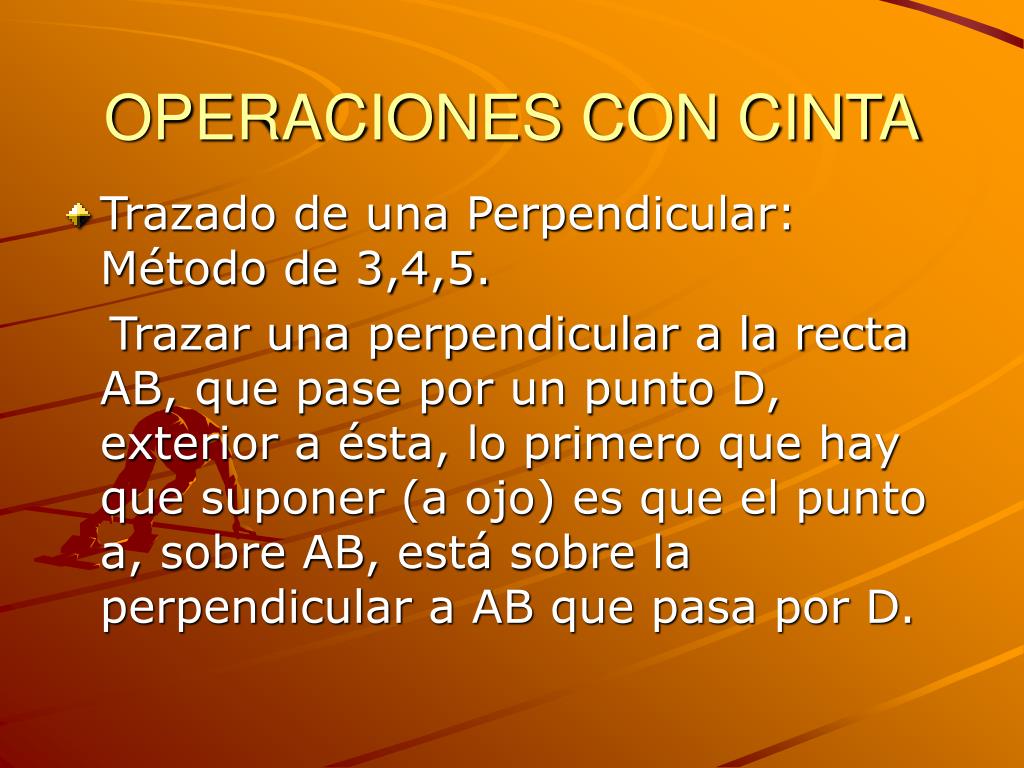 OPERACIONES CON CINTA

Trazado de una Perpendicular: Método de 3,4,5.

Trazar una perpendicular a la recta AB, que pase por un punto D, exterior a ésta, lo primero que hay que suponer (a ojo) es que el punto a, sobre AB, está sobre la perpendicular a AB que pasa por D.